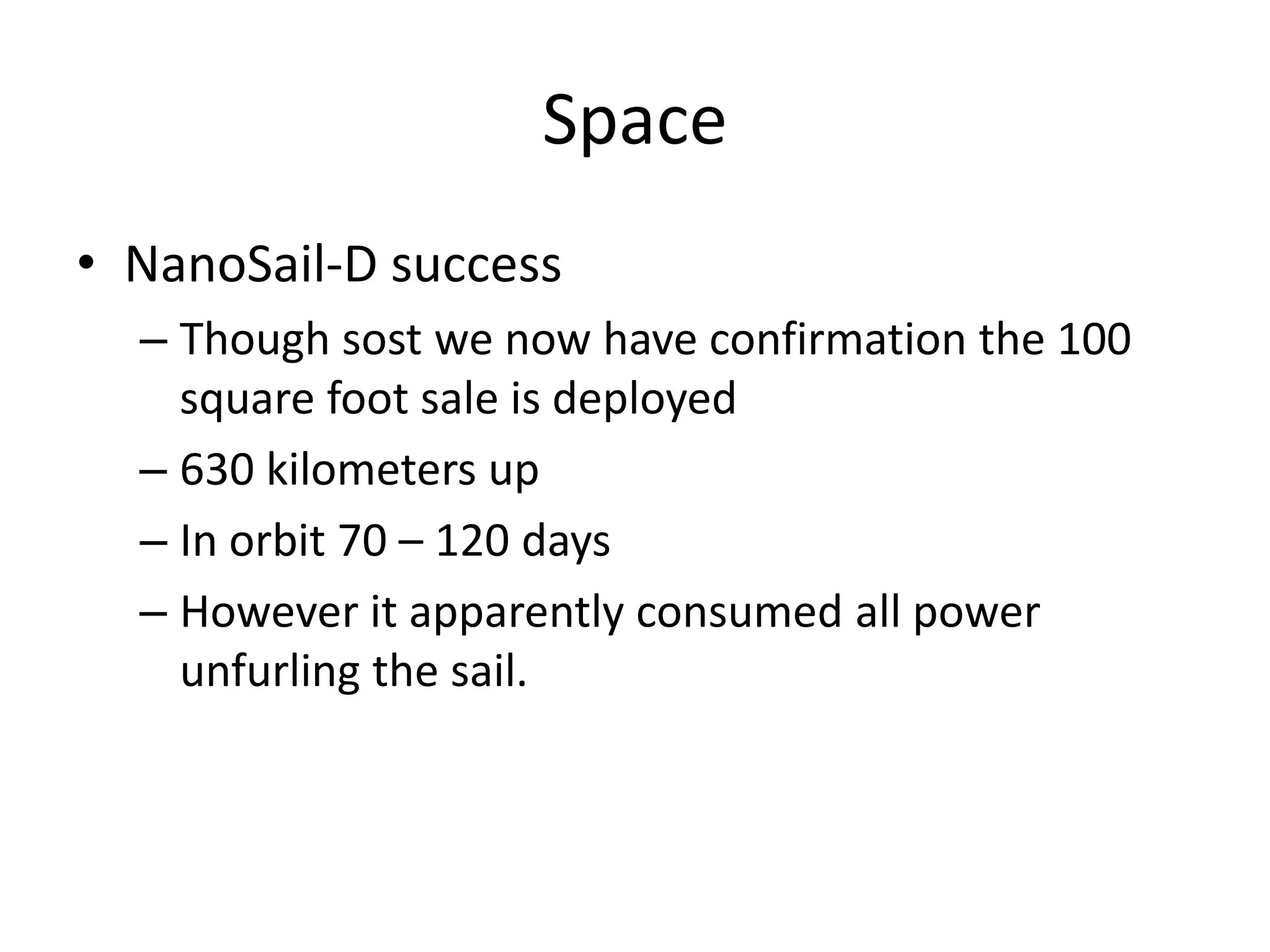 Space

• NanoSail-D success
– Though sost we now have confirmation the 100 square foot sale is deployed
– 630 kilometers up
– In orbit 70 – 120 days
– However it apparently consumed all power unfurling the sail.